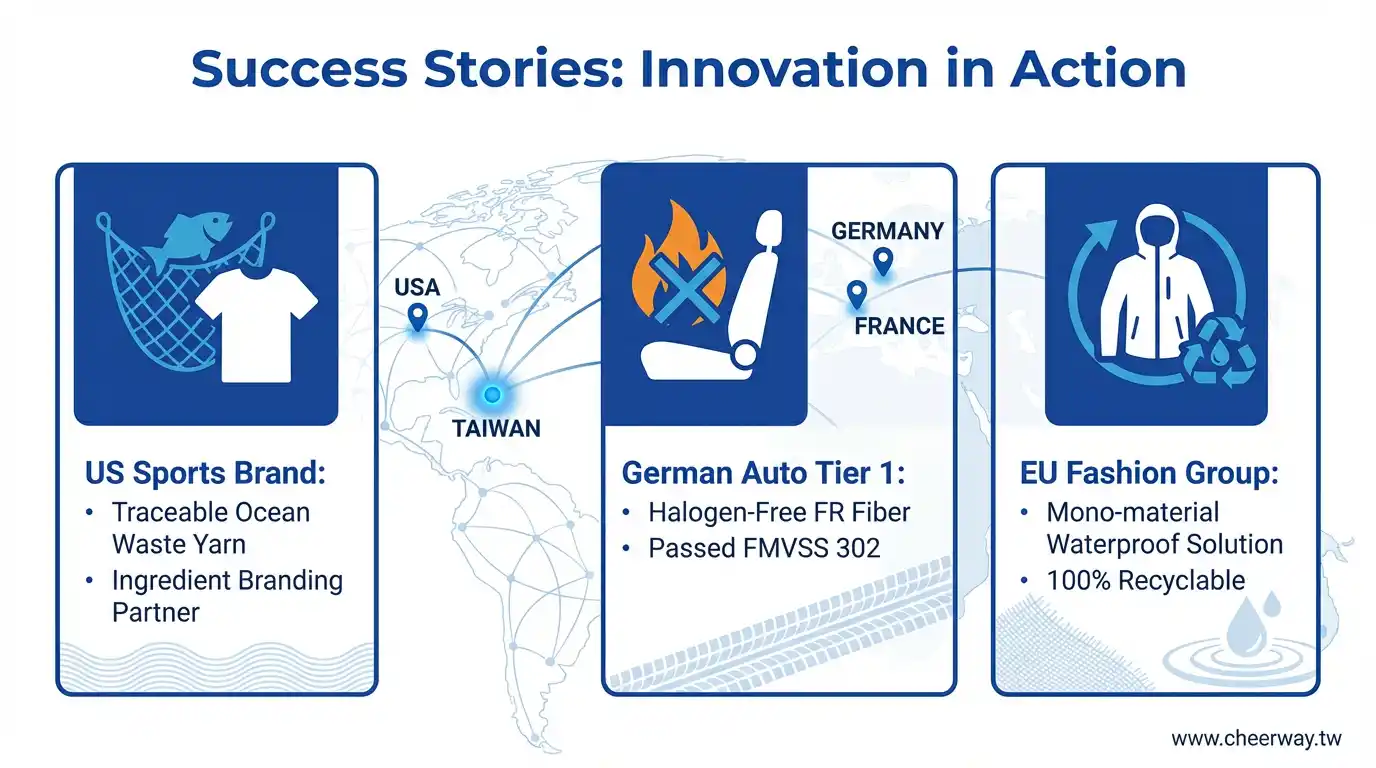 Success Stories: Innovation in Action

USA

TAIWAN

GERMANY

FRANCE

US Sports Brand:
• Traceable Ocean Waste Yarn
• Ingredient Branding Partner

German Auto Tier 1:
• Halogen-Free FR Fiber
• Passed FMVSS 302

EU Fashion Group:
• Mono-material Waterproof Solution
• 100% Recyclable

www.cheerway.tw